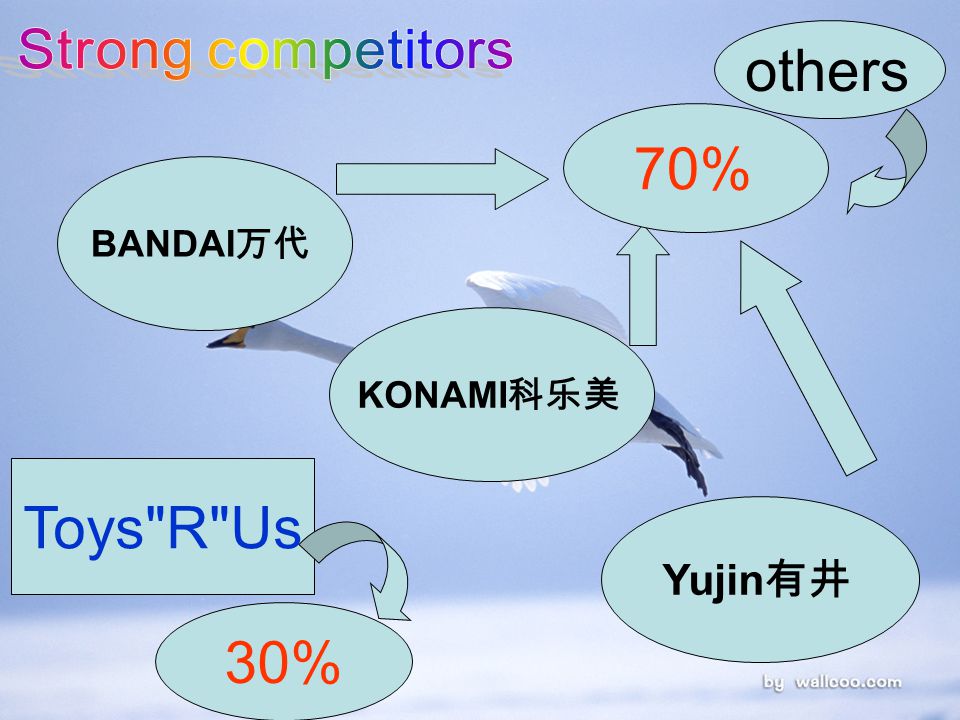 Strong competitors

others

70%

BANDAI万代

KONAMI科乐美

Toys"R"Us

Yujin有井

30%

by wallcoo.com